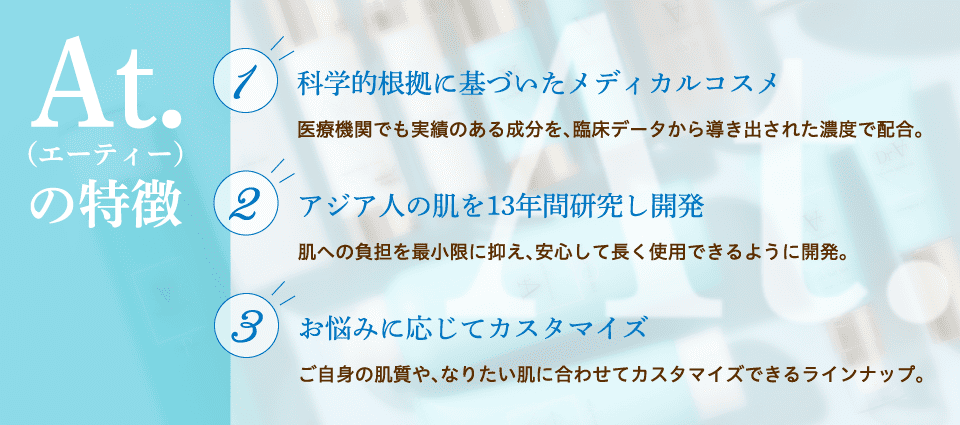 At.
(エーティー)
の特徴

1
科学的根拠に基づいたメディカルコスメ
医療機関でも実績のある成分を、臨床データから導き出された濃度で配合。

2
アジア人の肌を13年間研究し開発
肌への負担を最小限に抑え、安心して長く使用できるように開発。

3
お悩みに応じてカスタマイズ
ご自身の肌質や、なりたい肌に合わせてカスタマイズできるラインナップ。